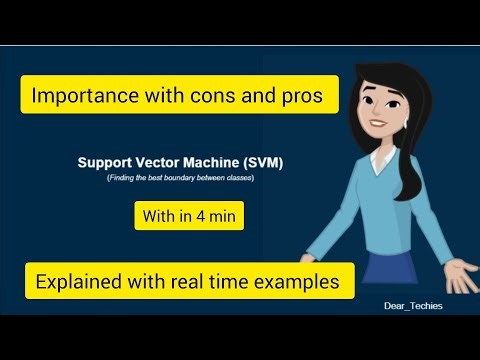 Importance with cons and pros

Support Vector Machine (SVM)
(Finding the best boundary between classes)

With in 4 min

Explained with real time examples

Dear_Techies